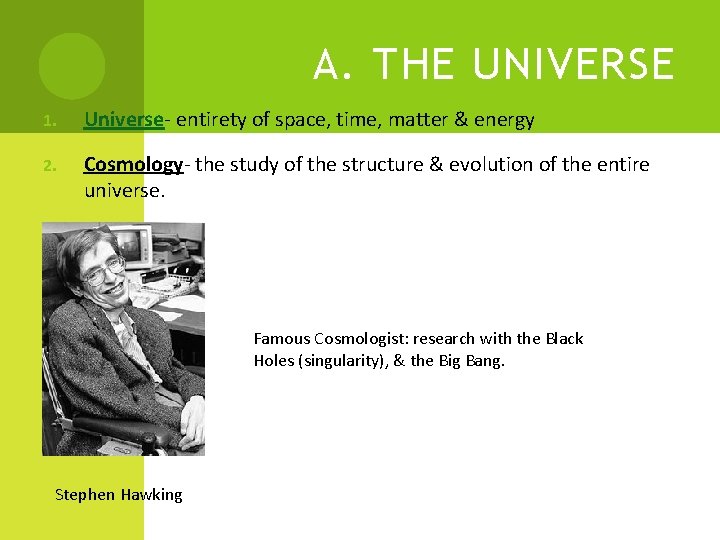 A. THE UNIVERSE

1. Universe- entirety of space, time, matter & energy

2. Cosmology- the study of the structure & evolution of the entire universe.

Famous Cosmologist: research with the Black Holes (singularity), & the Big Bang.

Stephen Hawking